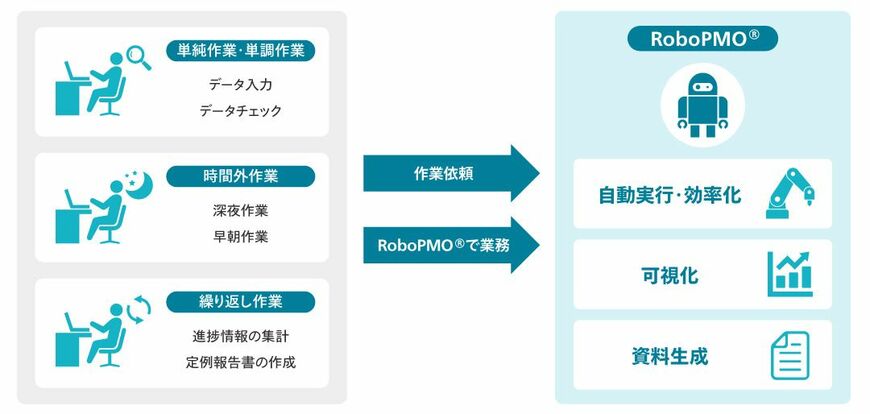 単純作業･単調作業

データ入力

データチェック

時間外作業

深夜作業

早朝作業

繰り返し作業

進捗情報の集計

定例報告書の作成

作業依頼

RoboPMO®で業務

RoboPMO®

自動実行･効率化

可視化

資料生成